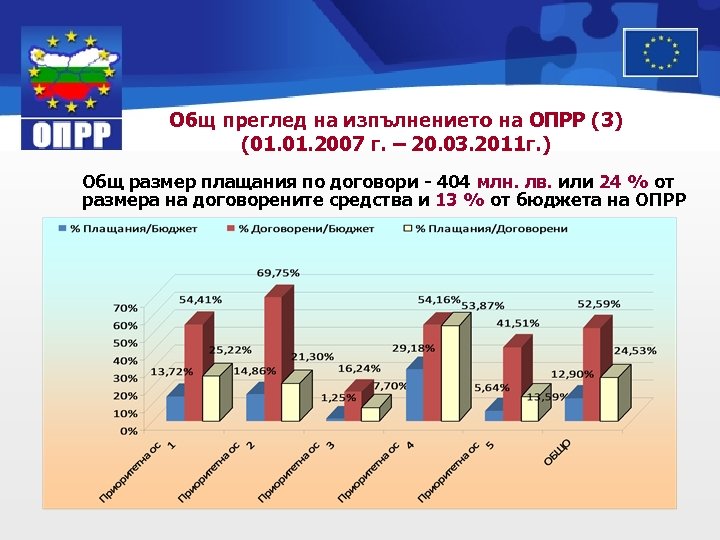 ОПРР

Общ преглед на изпълнението на ОПРР (3)
(01.01.2007 г. – 20.03.2011г.)

Общ размер плащания по договори - 404 млн. лв. или 24 % от размера на договорените средства и 13 % от бюджета на ОПРР

% Плащания/Бюджет
% Договорени/Бюджет
% Плащания/Договорени

70%
60%
50%
40%
30%
20%
10%
0%

13,72%
54,41%
25,22%
14,86%
69,75%
21,30%
1,25%
16,24%
7,70%
29,18%
54,16%
53,87%
5,64%
41,51%
13,59%
12,90%
52,59%
24,53%

Приоритетна ос 1
Приоритетна ос 2
Приоритетна ос 3
Приоритетна ос 4
Приоритетна ос 5
ОБЩО